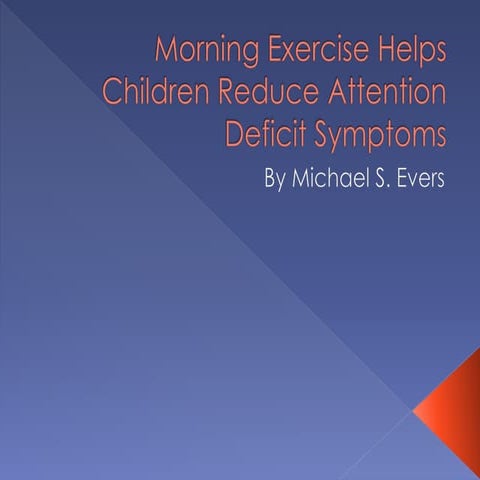 Morning Exercise Helps Children Reduce Attention Deficit Symptoms

By Michael S. Evers